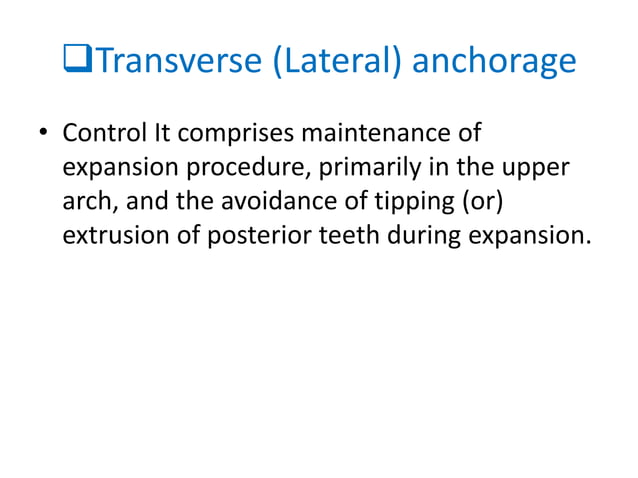 ❑Transverse (Lateral) anchorage

• Control It comprises maintenance of expansion procedure, primarily in the upper arch, and the avoidance of tipping (or) extrusion of posterior teeth during expansion.